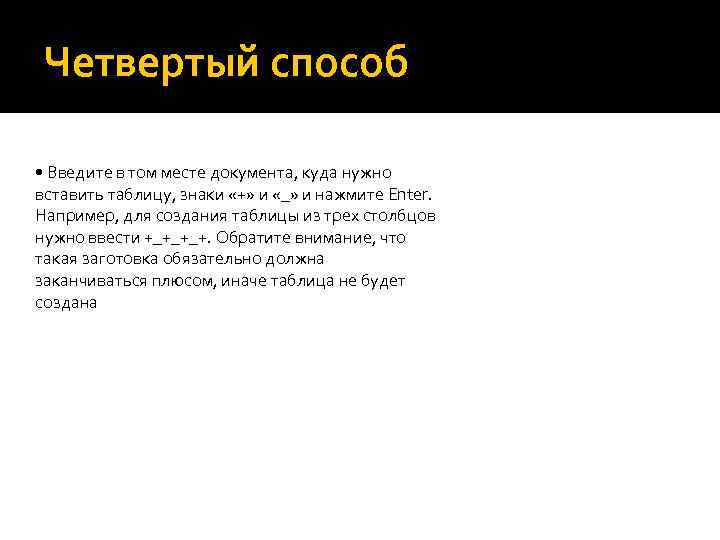 Четвертый способ

• Введите в том месте документа, куда нужно вставить таблицу, знаки «+» и «_» и нажмите Enter. Например, для создания таблицы из трех столбцов нужно ввести +_+_+_+. Обратите внимание, что такая заготовка обязательно должна заканчиваться плюсом, иначе таблица не будет создана